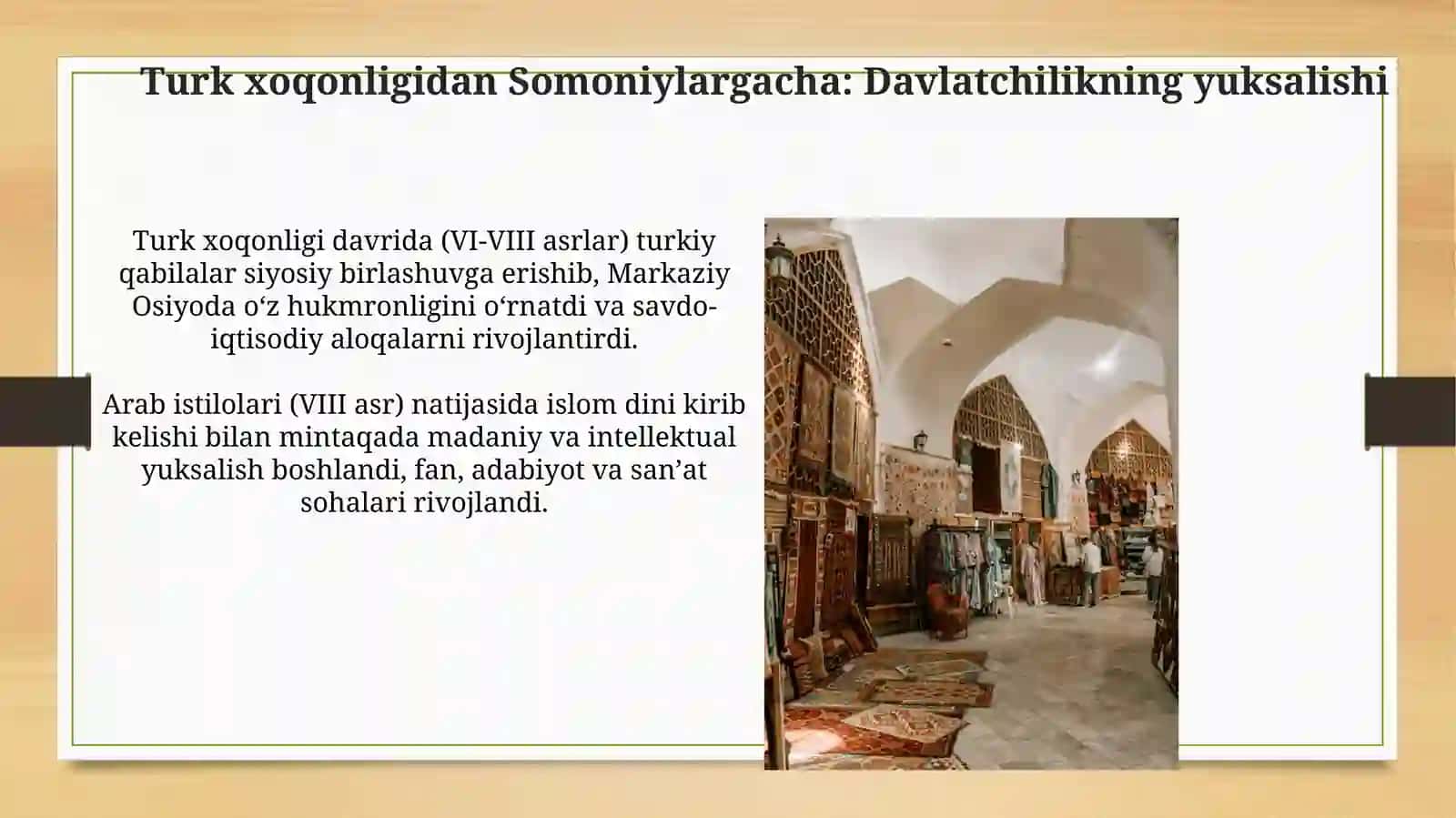 Turk xoqonligidan Somoniylargacha: Davlatchilikning yuksalishi

Turk xoqonligi davrida (VI-VIII asrlar) turkiy qabilalar siyosiy birlashuvga erishib, Markaziy Osiyoda o‘z hukmronligini o‘rnatdi va savdo-iqtisodiy aloqalarni rivojlantirdi.

Arab istilolari (VIII asr) natijasida islom dini kirib kelishi bilan mintaqada madaniy va intellektual yuksalish boshlandi, fan, adabiyot va san’at sohalari rivojlandi.